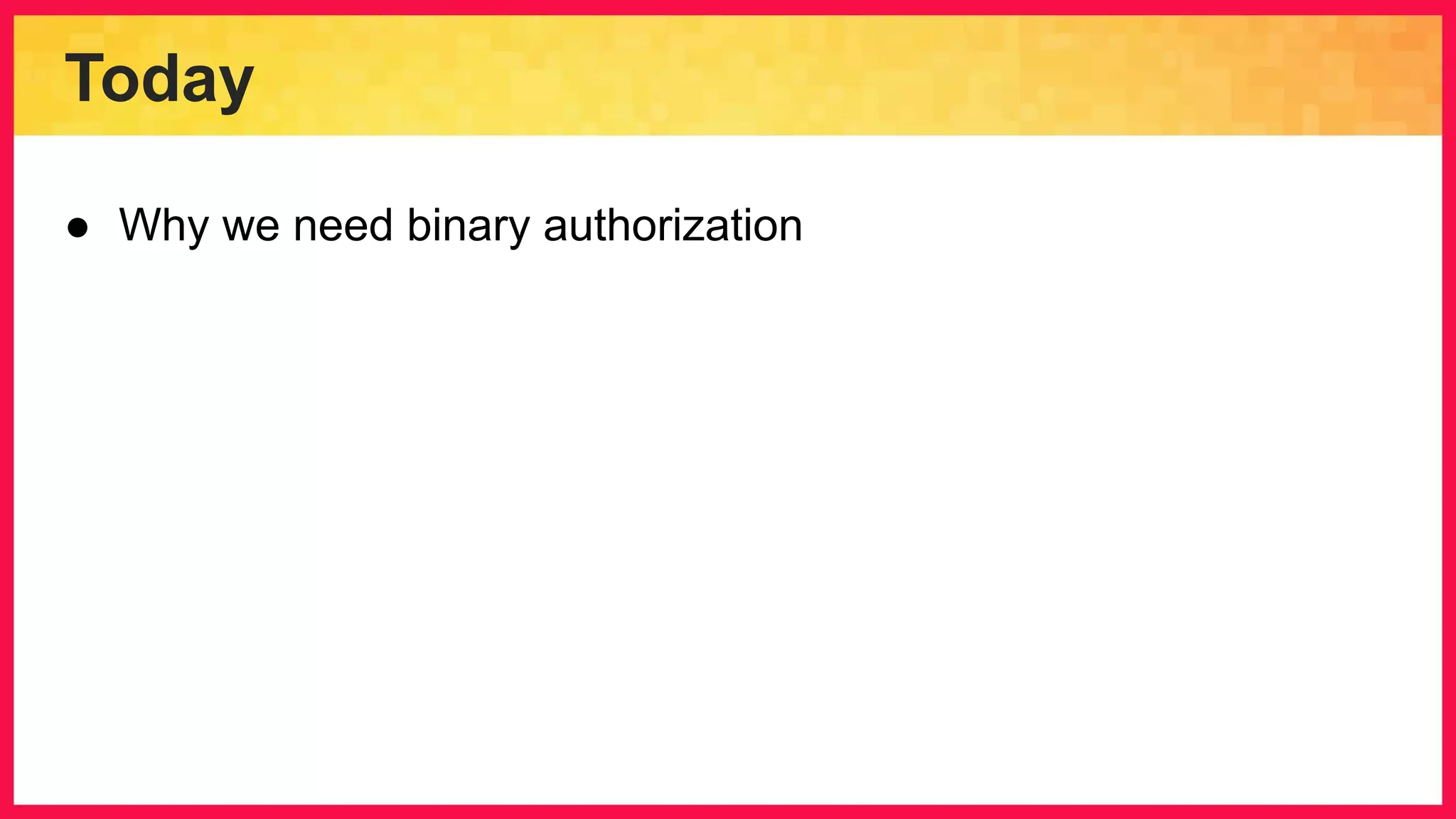 Today

● Why we need binary authorization